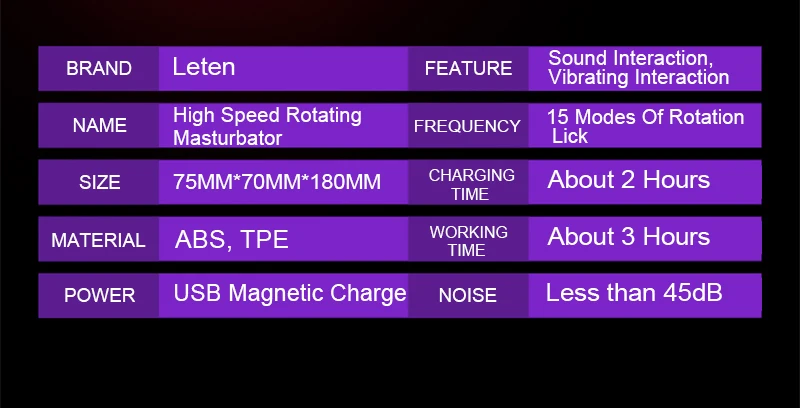 | BRAND | Leten | FEATURE | Sound Interaction, Vibrating Interaction |
|---|---|---|---|
| NAME | High Speed Rotating Masturbator | FREQUENCY | 15 Modes Of Rotation Lick |
| SIZE | 75MM*70MM*180MM | CHARGING TIME | About 2 Hours |
| MATERIAL | ABS, TPE | WORKING TIME | About 3 Hours |
| POWER | USB Magnetic Charge | NOISE | Less than 45dB |